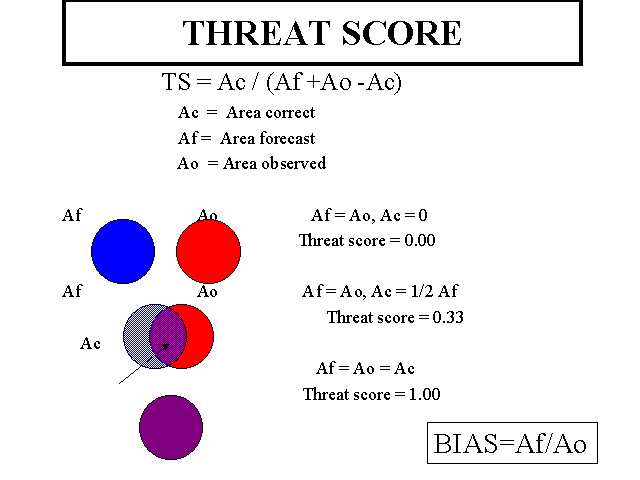 THREAT SCORE

TS = Ac / (Af +Ao -Ac)

Ac = Area correct

Af = Area forecast

Ao = Area observed

Af

Ao

Af = Ao, Ac = 0

Threat score = 0.00

Af

Ao

Af = Ao, Ac = 1/2 Af

Threat score = 0.33

Ac

Af = Ao = Ac

Threat score = 1.00

BIAS=Af/Ao